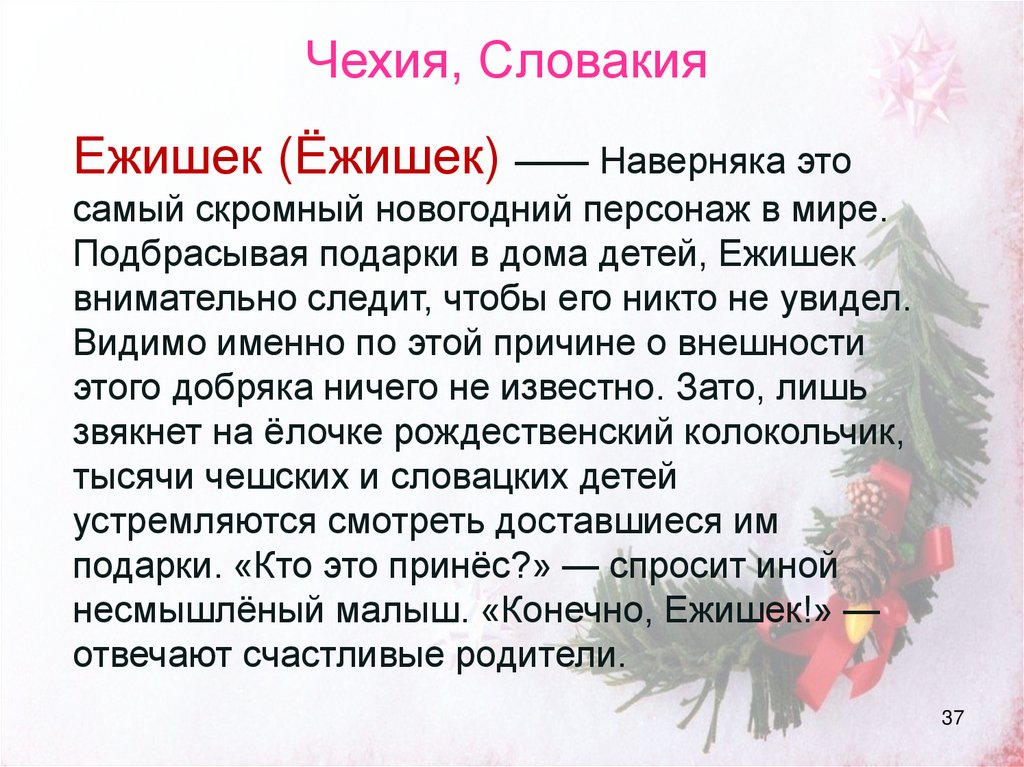 Чехия, Словакия

Ежишек (Ёжишек) —— Наверняка это самый скромный новогодний персонаж в мире. Подбрасывая подарки в дома детей, Ежишек внимательно следит, чтобы его никто не увидел. Видимо именно по этой причине о внешности этого добряка ничего не известно. Зато, лишь звякнет на ёлочке рождественский колокольчик, тысячи чешских и словацких детей устремляются смотреть доставшиеся им подарки. «Кто это принёс?» — спросит иной несмышлёный малыш. «Конечно, Ежишек!» — отвечают счастливые родители.

37